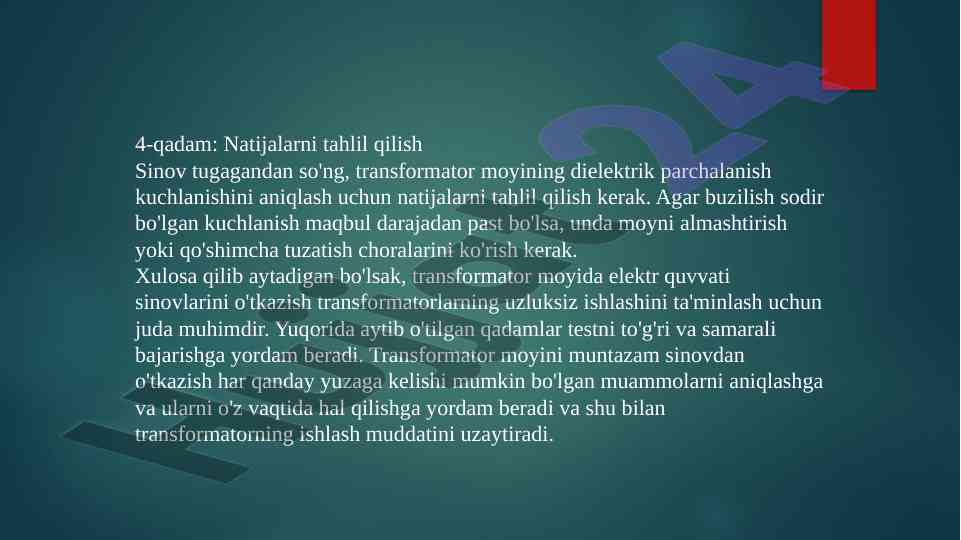 4-qadam: Natijalarni tahlil qilish
Sinov tugagandan so'ng, transformator moyining dielektrik parchalanish kuchlanishini aniqlash uchun natijalarni tahlil qilish kerak. Agar buzilish sodir bo'lgan kuchlanish maqbul darajadan past bo'lsa, unda moyni almashtirish yoki qo'shimcha tuzatish choralarini ko'rish kerak.
Xulosa qilib aytadigan bo'lsak, transformator moyida elektr quvvati sinovlarini o'tkazish transformatorlarning uzluksiz ishlashini ta'minlash uchun juda muhimdir. Yuqorida aytib o'tilgan qadamlar testni to'g'ri va samarali bajarishga yordam beradi. Transformator moyini muntazam sinovdan o'tkazish har qanday yuzaga kelishi mumkin bo'lgan muammolarni aniqlashga va ularni o'z vaqtida hal qilishga yordam beradi va shu bilan transformatorning ishlash muddatini uzaytiradi.